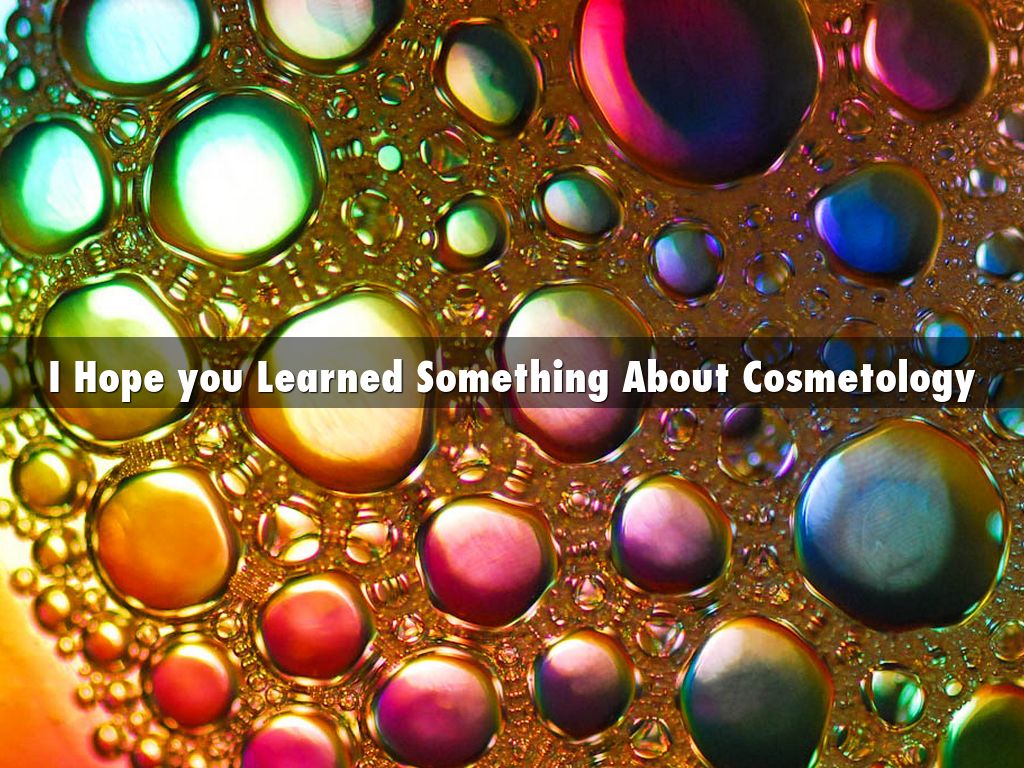 I Hope you Learned Something About Cosmetology